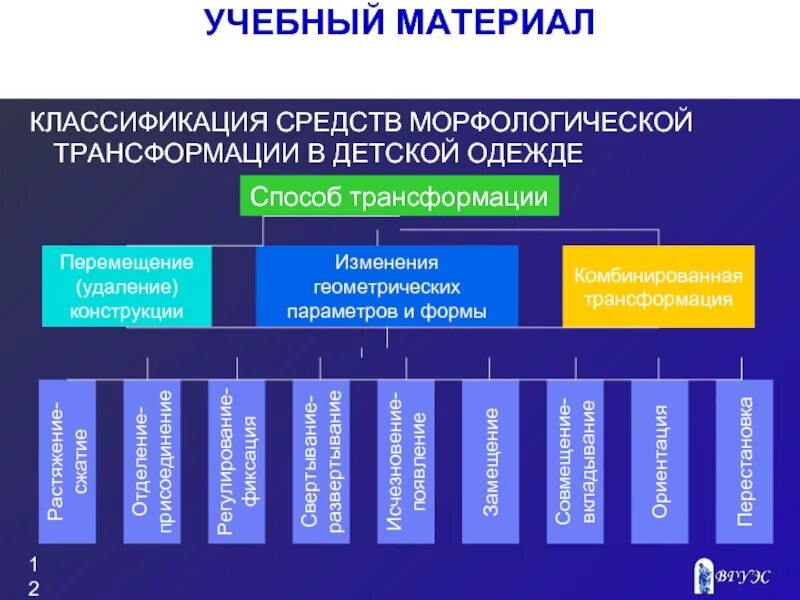 УЧЕБНЫЙ МАТЕРИАЛ

КЛАССИФИКАЦИЯ СРЕДСТВ МОРФОЛОГИЧЕСКОЙ ТРАНСФОРМАЦИИ В ДЕТСКОЙ ОДЕЖДЕ

Способ трансформации

Перемещение (удаление) конструкции

Изменения геометрических параметров и формы

Комбинированная трансформация

Растяжение-сжатие

Отделение-присоединение

Регулирование-фиксация

Свертывание-развертывание

Исчезновение-появление

Замещение

Совмещение-вкладывание

Ориентация

Перестановка

12

ВГУЭС